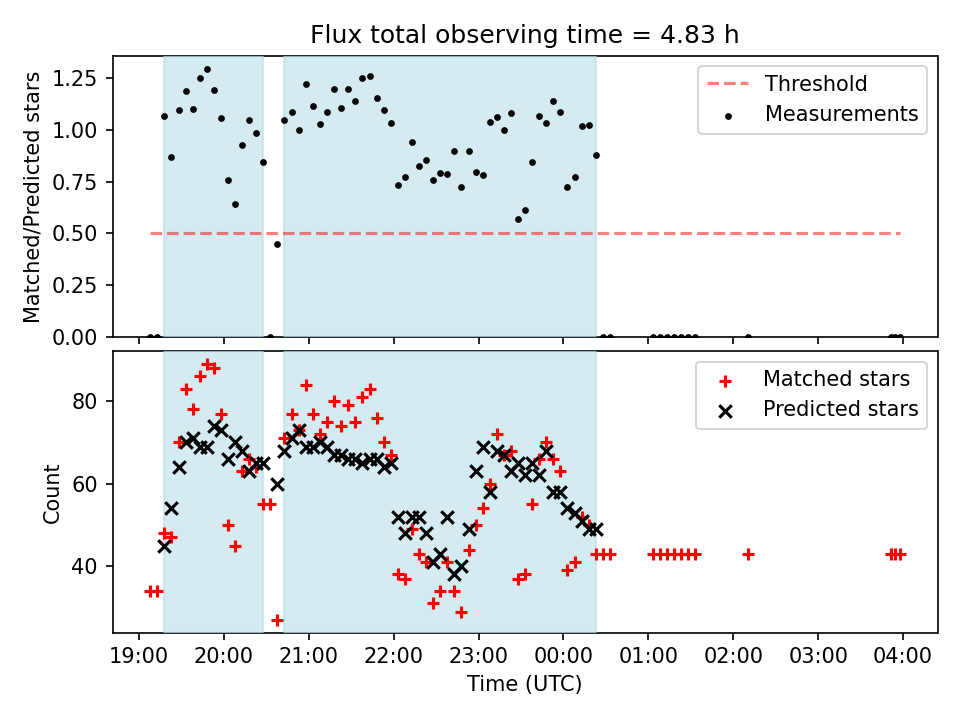 Flux total observing time = 4.83 h

Matched/Predicted stars

1.25
1.00
0.75
0.50
0.25
0.00

Threshold
Measurements

Count

80
60
40

Matched stars
Predicted stars

19:00 20:00 21:00 22:00 23:00 00:00 01:00 02:00 03:00 04:00
Time (UTC)